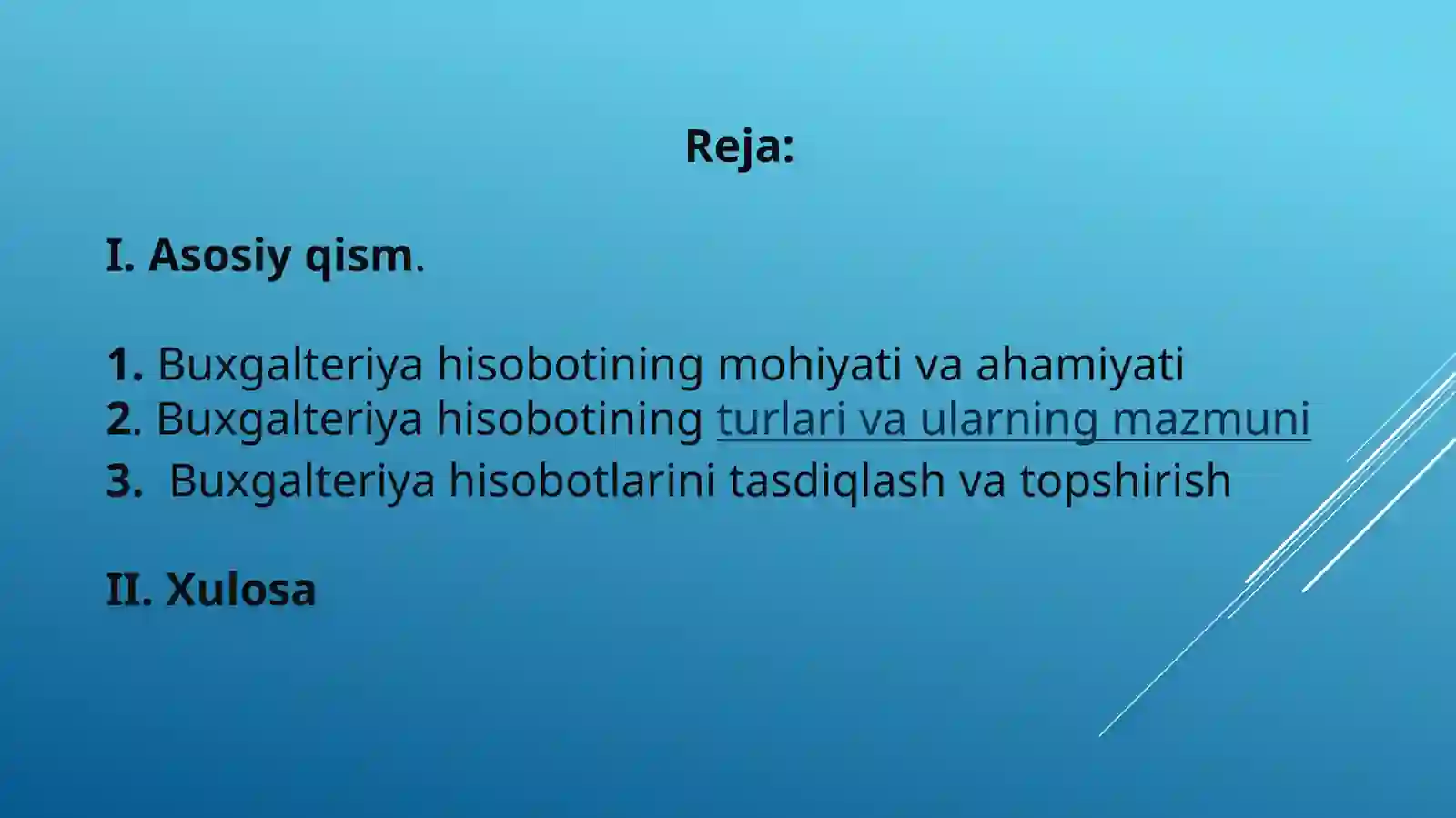 Reja:

I. Asosiy qism.

1. Buxgalteriya hisobotining mohiyati va ahamiyati
2. Buxgalteriya hisobotining turlari va ularning mazmuni
3. Buxgalteriya hisobotlarini tasdiqlash va topshirish

II. Xulosa